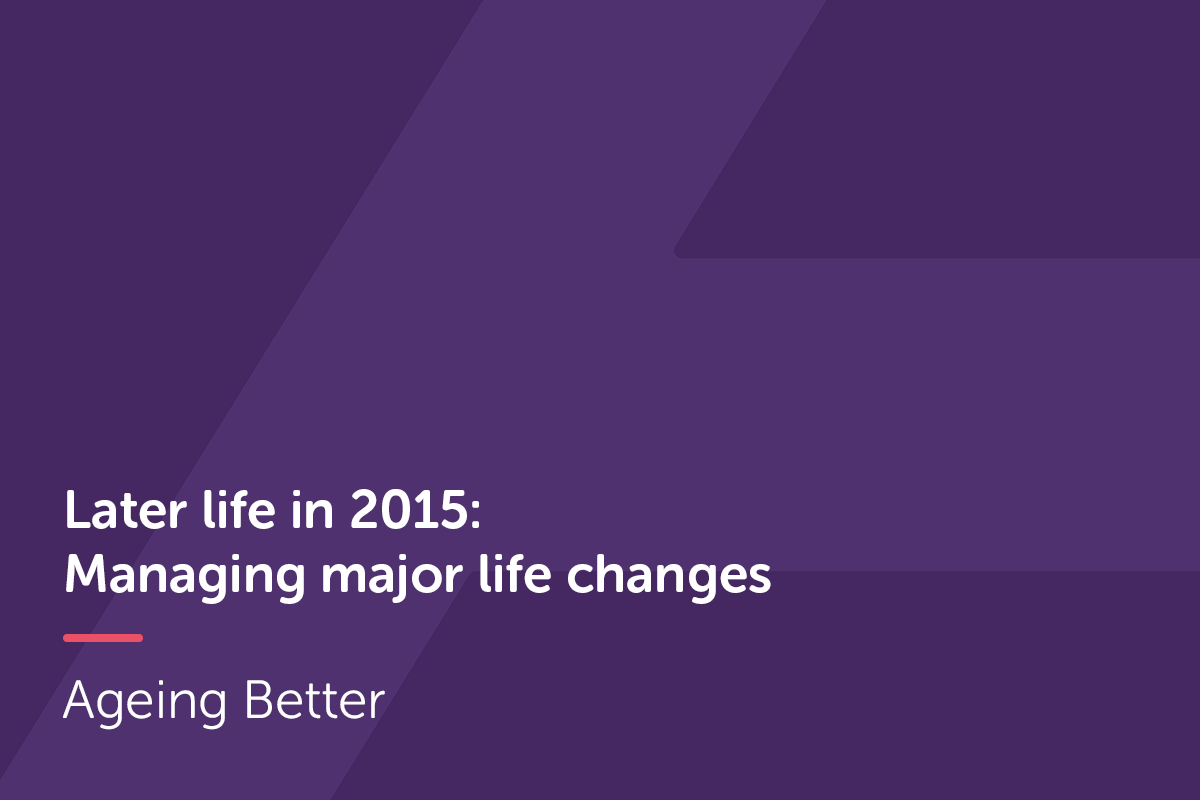 Later life in 2015:
Managing major life changes

Ageing Better